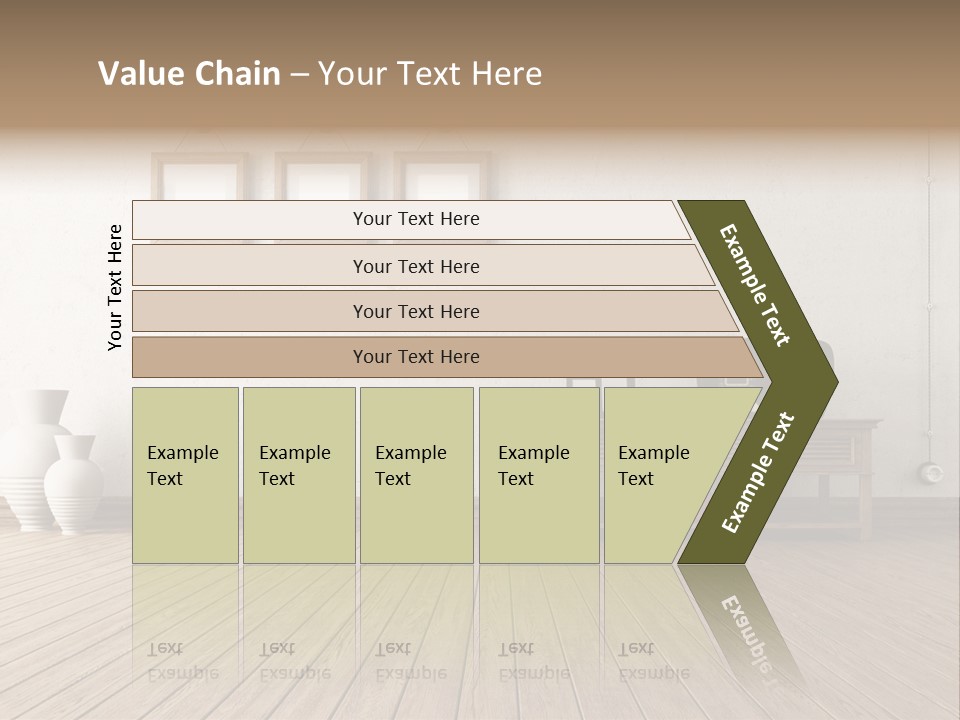 Value Chain – Your Text Here

Your Text Here

Your Text Here

Your Text Here

Your Text Here

Your Text Here

Example Text

Example Text

Example Text

Example Text

Example Text

Example Text

Example Text